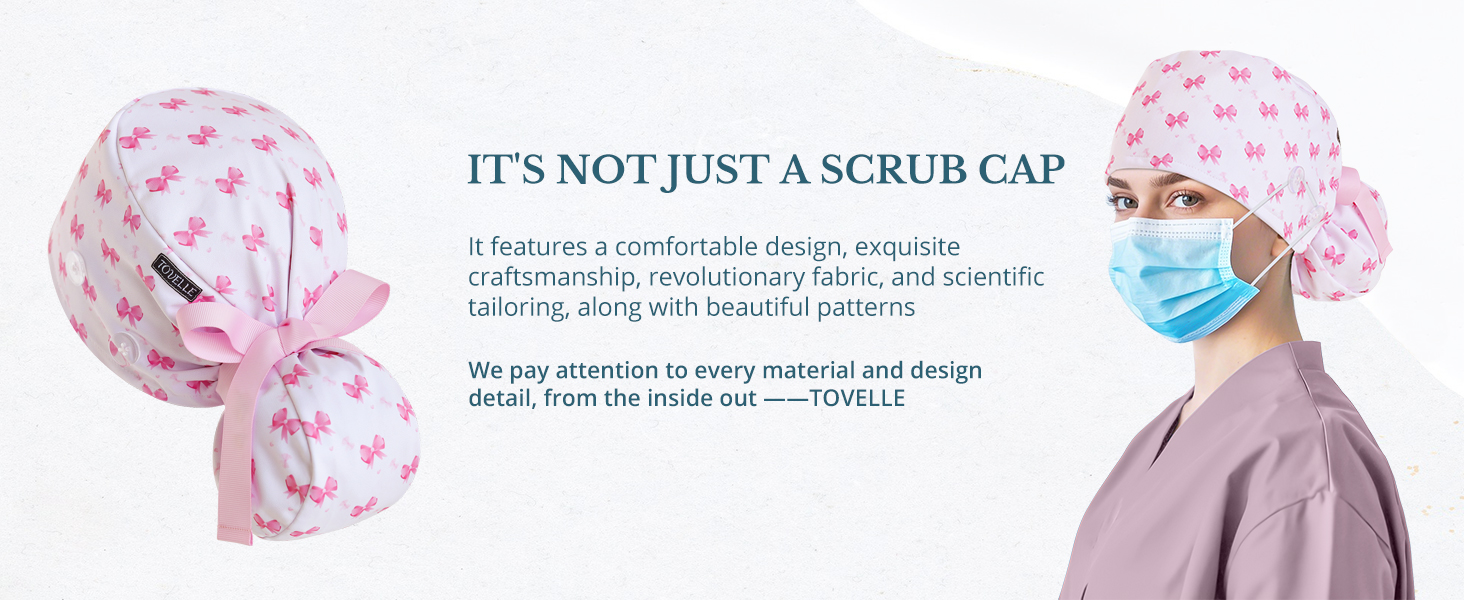 TOVELLE

IT'S NOT JUST A SCRUB CAP

It features a comfortable design, exquisite craftsmanship, revolutionary fabric, and scientific tailoring, along with beautiful patterns

We pay attention to every material and design detail, from the inside out ——TOVELLE